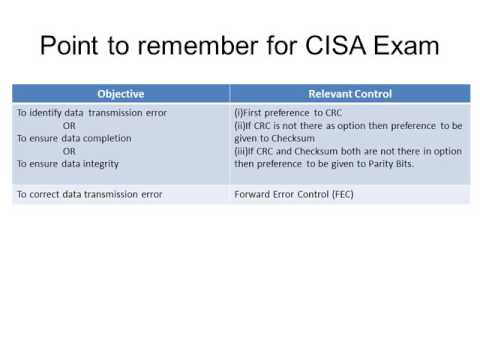 Point to remember for CISA Exam

| Objective | Relevant Control |
|---|---|
| To identify data transmission error OR To ensure data completion OR To ensure data integrity | (i)First preference to CRC (ii)If CRC is not there as option then preference to be given to Checksum (iii)If CRC and Checksum both are not there in option then preference to be given to Parity Bits. |
| To correct data transmission error | Forward Error Control (FEC) |